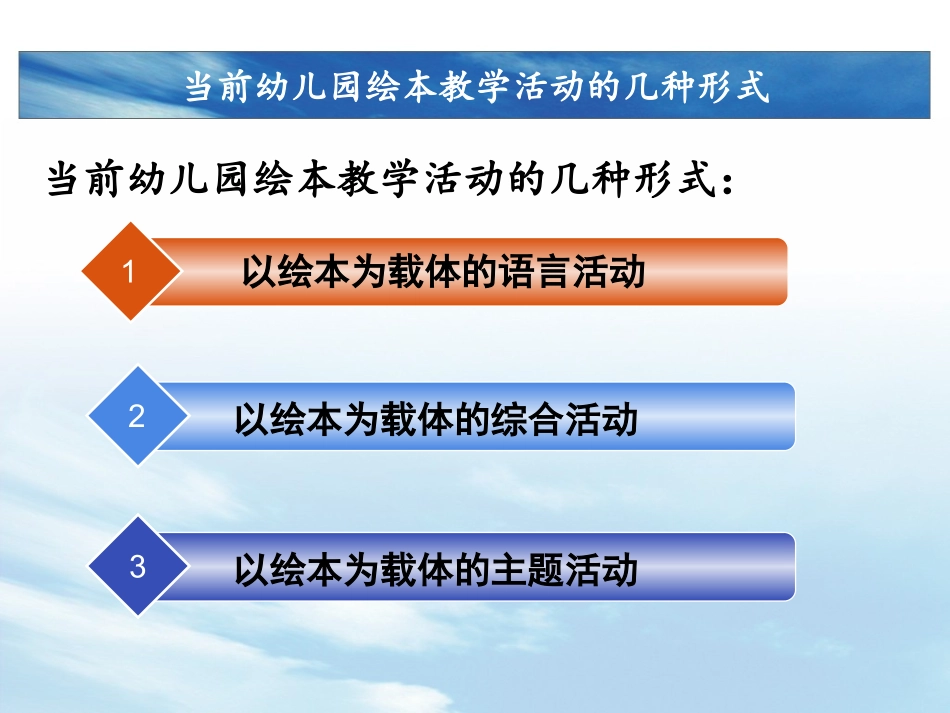 当前幼儿园绘本教学活动的几种形式

当前幼儿园绘本教学活动的几种形式：

1 以绘本为载体的语言活动

2 以绘本为载体的综合活动

3 以绘本为载体的主题活动